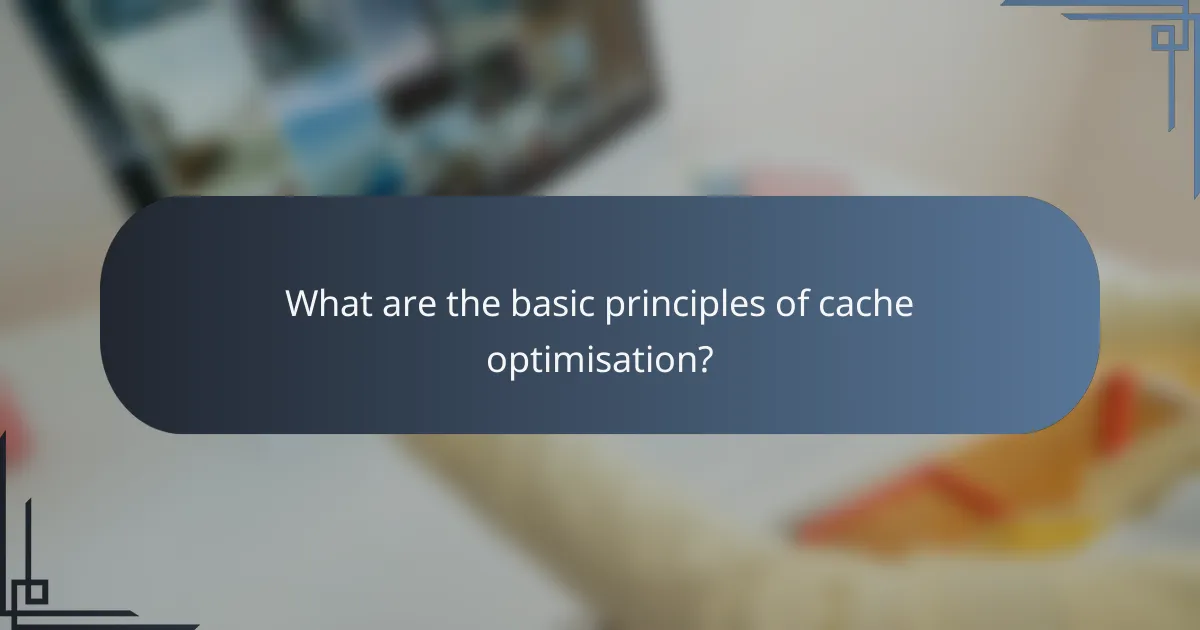 What are the basic principles of cache optimisation?